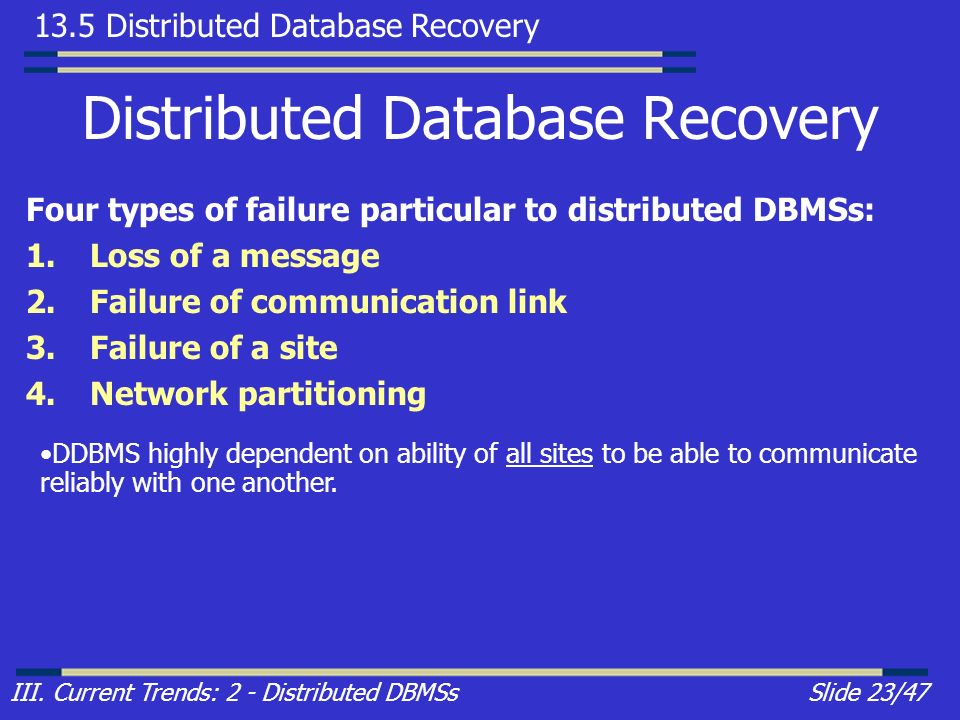 13.5 Distributed Database Recovery

Distributed Database Recovery

Four types of failure particular to distributed DBMSs:

1. Loss of a message
2. Failure of communication link
3. Failure of a site
4. Network partitioning

•DDBMS highly dependent on ability of all sites to be able to communicate reliably with one another.

III. Current Trends: 2 - Distributed DBMSs

Slide 23/47